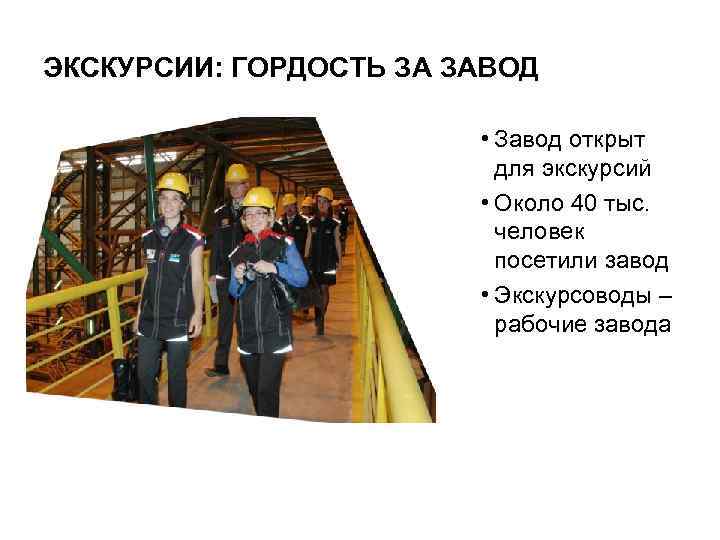 ЭКСКУРСИИ: ГОРДОСТЬ ЗА ЗАВОД

• Завод открыт для экскурсий
• Около 40 тыс. человек посетили завод
• Экскурсоводы – рабочие завода